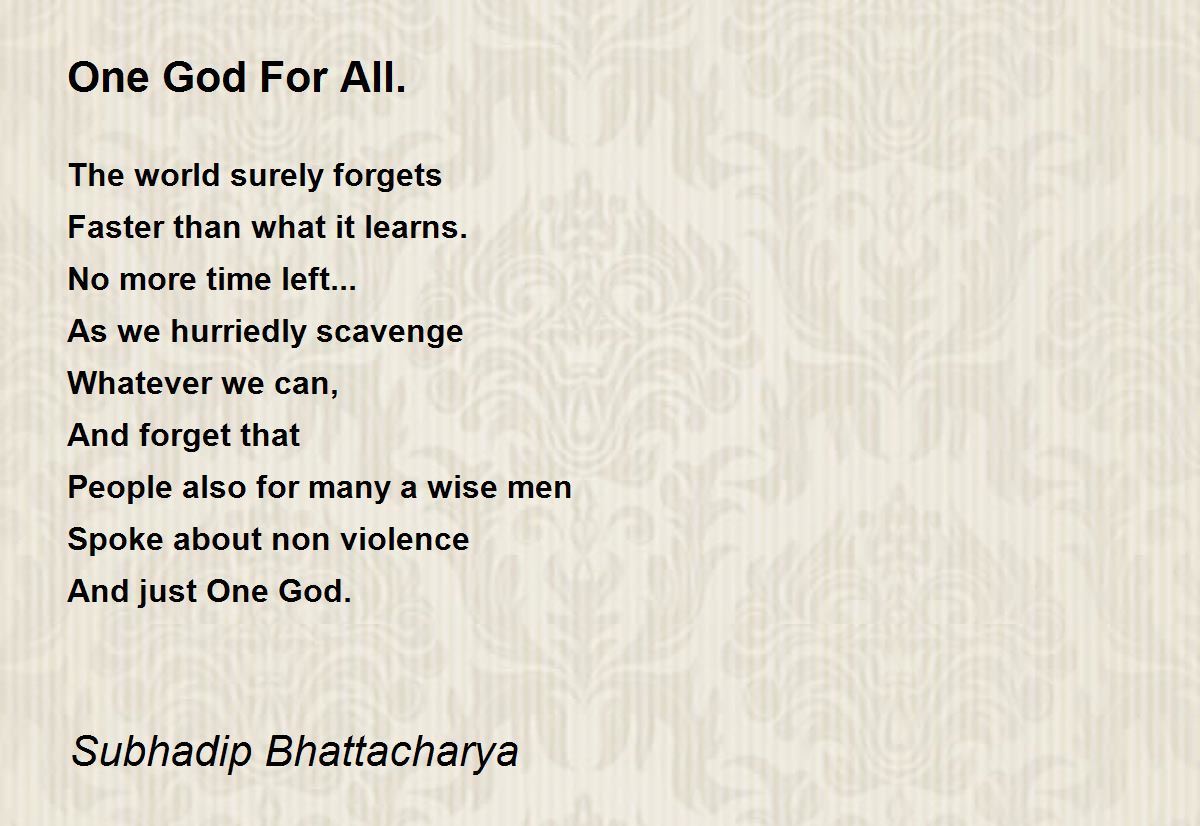 One God For All.

The world surely forgets
Faster than what it learns.
No more time left...
As we hurriedly scavenge
Whatever we can,
And forget that
People also for many a wise men
Spoke about non violence
And just One God.

Subhadip Bhattacharya